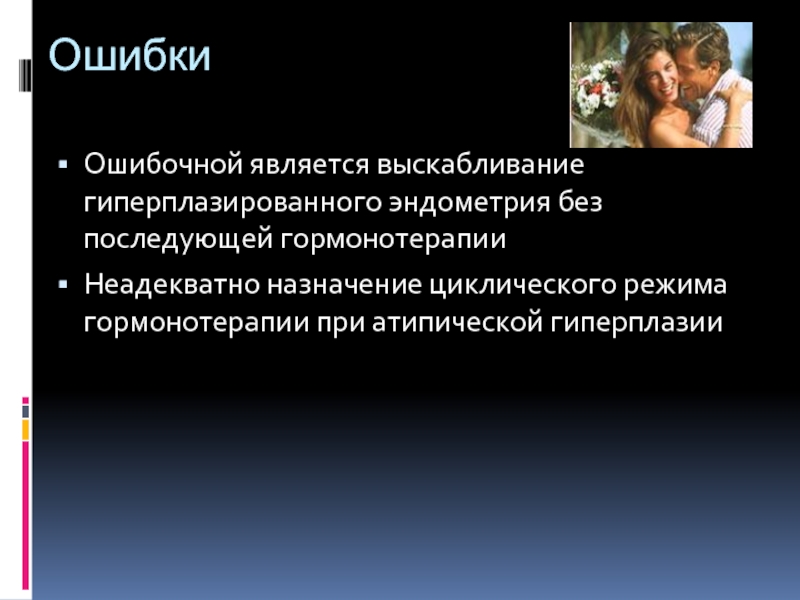 Ошибки

▪ Ошибочной является выскабливание гиперплазированного эндометрия без последующей гормонотерапии

▪ Неадекватно назначение циклического режима гормонотерапии при атипической гиперплазии